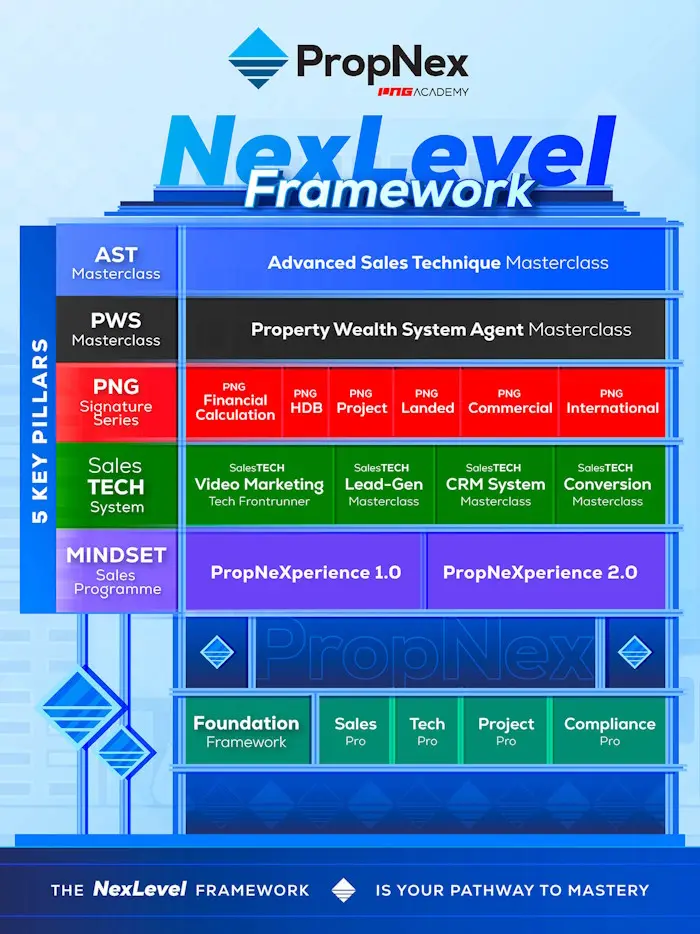 PropNex
PNG ACADEMY

NexLevel
Framework

5 KEY PILLARS

AST Masterclass
Advanced Sales Technique Masterclass

PWS Masterclass
Property Wealth System Agent Masterclass

PNG Signature Series
PNG Financial Calculation
PNG HDB
PNG Project
PNG Landed
PNG Commercial
PNG International

Sales TECH System
SalesTECH Video Marketing Tech Frontrunner
SalesTECH Lead-Gen Masterclass
SalesTECH CRM System Masterclass
SalesTECH Conversion Masterclass

MINDSET Sales Programme
PropNeXperience 1.0
PropNeXperience 2.0

PropNex

Foundation Framework
Sales Pro
Tech Pro
Project Pro
Compliance Pro

THE NexLevel FRAMEWORK IS YOUR PATHWAY TO MASTERY